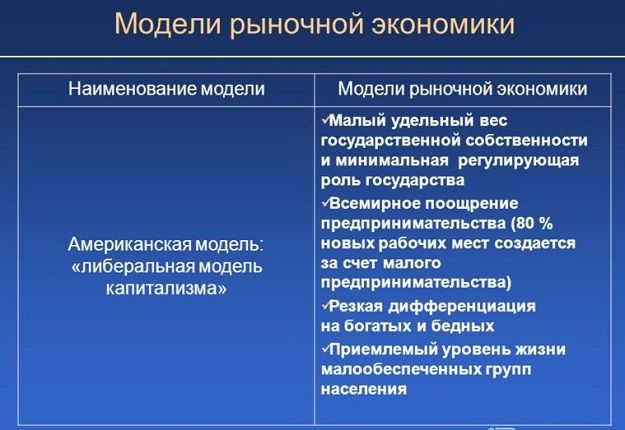 Модели рыночной экономики

| Наименование модели | Модели рыночной экономики |
|---|---|
| Американская модель: «либеральная модель капитализма» | ✓Малый удельный вес государственной собственности и минимальная регулирующая роль государства ✓Всемирное поощрение предпринимательства (80 % новых рабочих мест создается за счет малого предпринимательства) ✓Резкая дифференциация на богатых и бедных ✓Приемлемый уровень жизни малообеспеченных групп населения |